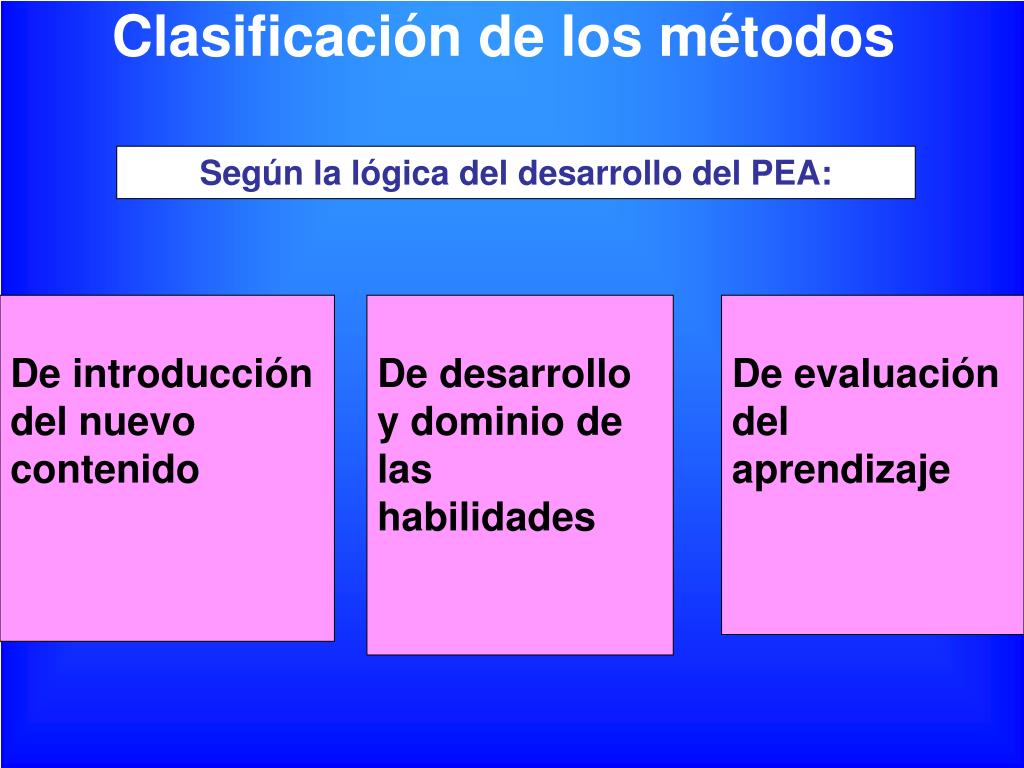 Clasificación de los métodos

Según la lógica del desarrollo del PEA:

De introducción del nuevo contenido

De desarrollo y dominio de las habilidades

De evaluación del aprendizaje